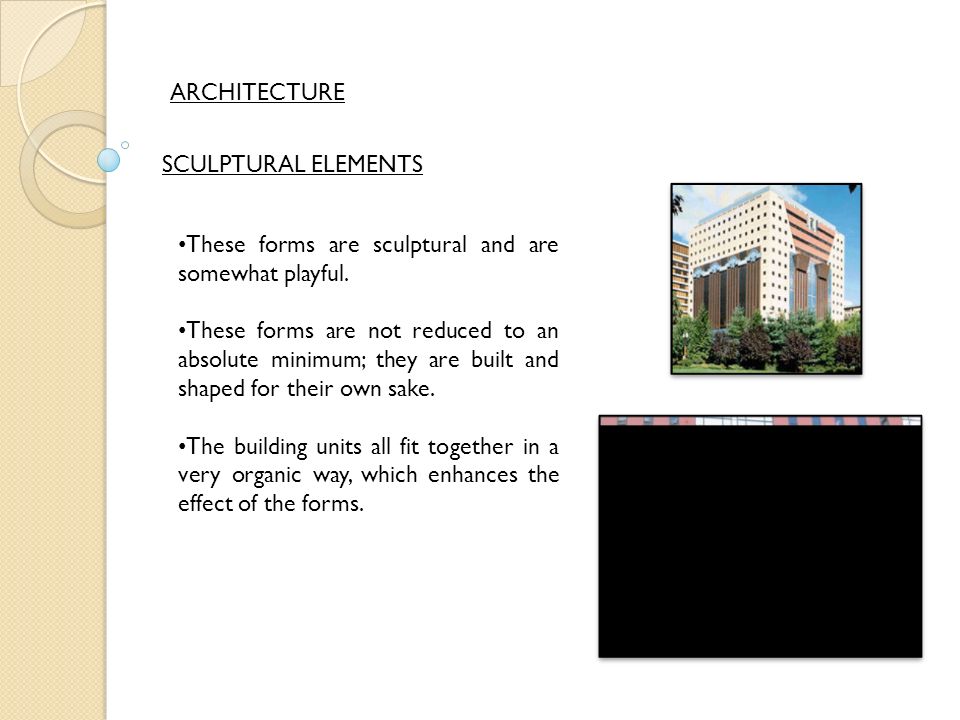 ARCHITECTURE

SCULPTURAL ELEMENTS

•These forms are sculptural and are somewhat playful.

•These forms are not reduced to an absolute minimum; they are built and shaped for their own sake.

•The building units all fit together in a very organic way, which enhances the effect of the forms.